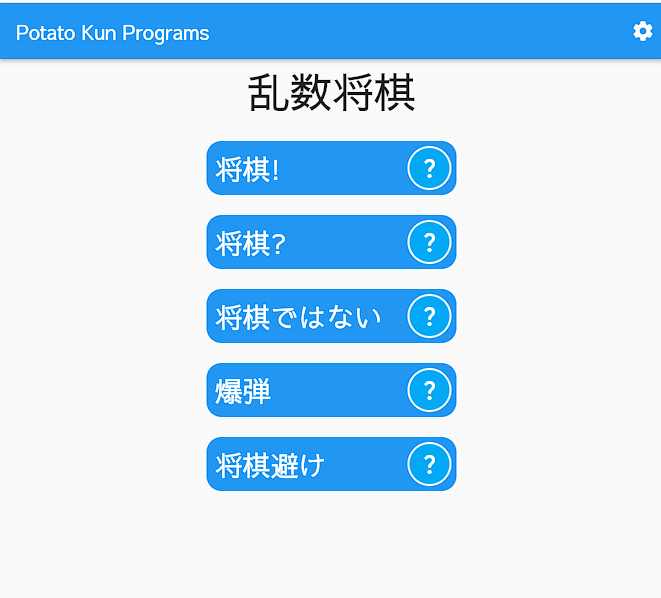 Potato Kun Programs

乱数将棋

将棋! ?

将棋? ?

将棋ではない ?

爆弾 ?

将棋避け ?